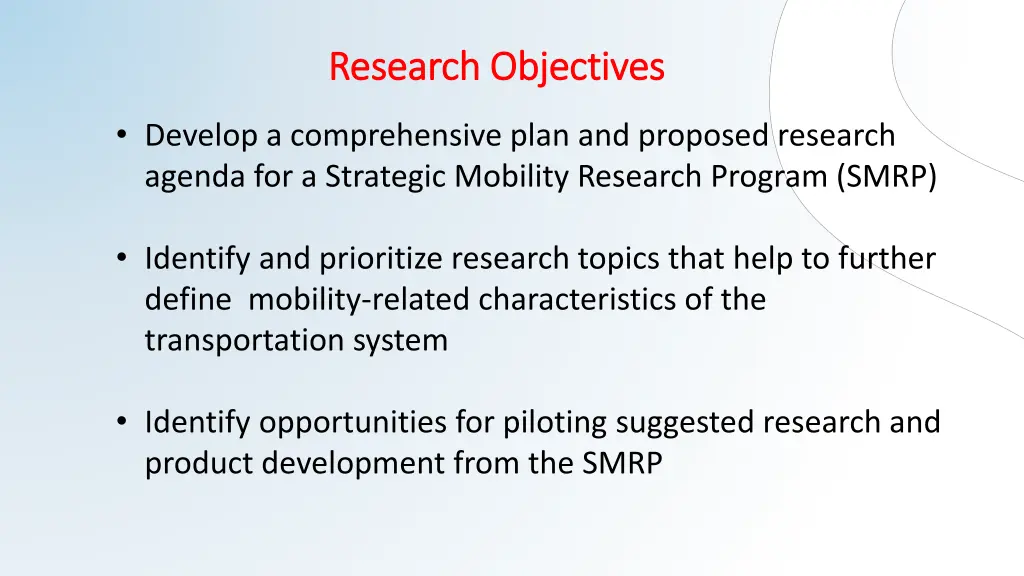 Research Objectives

• Develop a comprehensive plan and proposed research agenda for a Strategic Mobility Research Program (SMRP)

• Identify and prioritize research topics that help to further define mobility-related characteristics of the transportation system

• Identify opportunities for piloting suggested research and product development from the SMRP